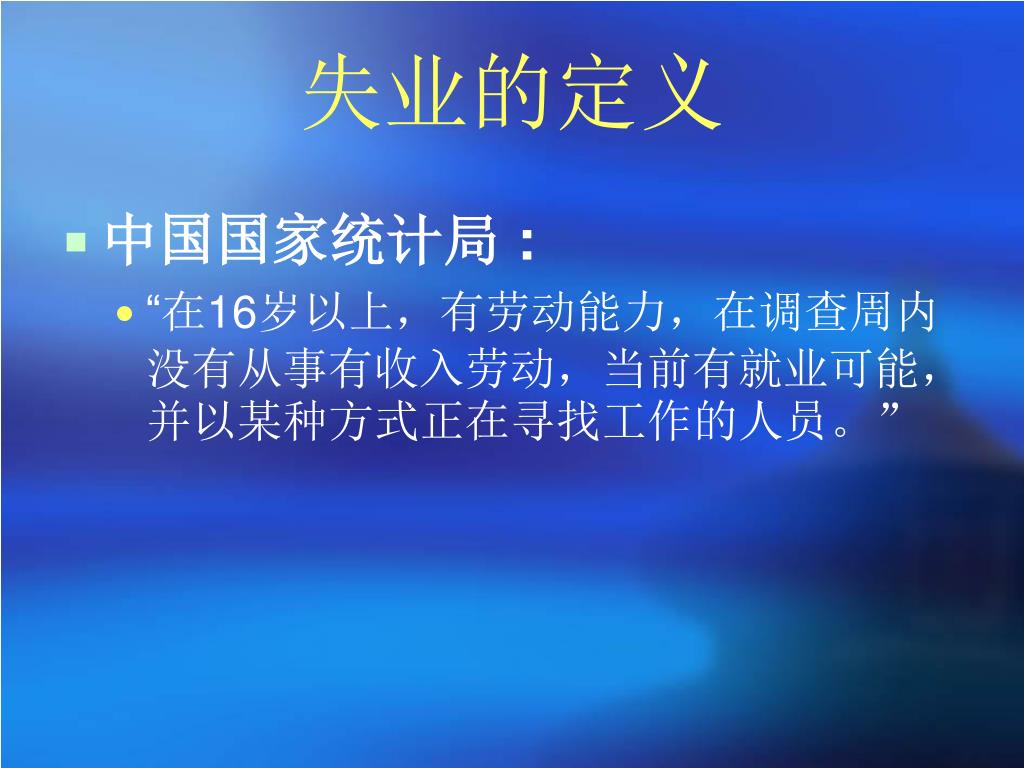 失业的定义

中国国家统计局：

“在16岁以上，有劳动能力，在调查周内没有从事有收入劳动，当前有就业可能，并以某种方式正在寻找工作的人员。”